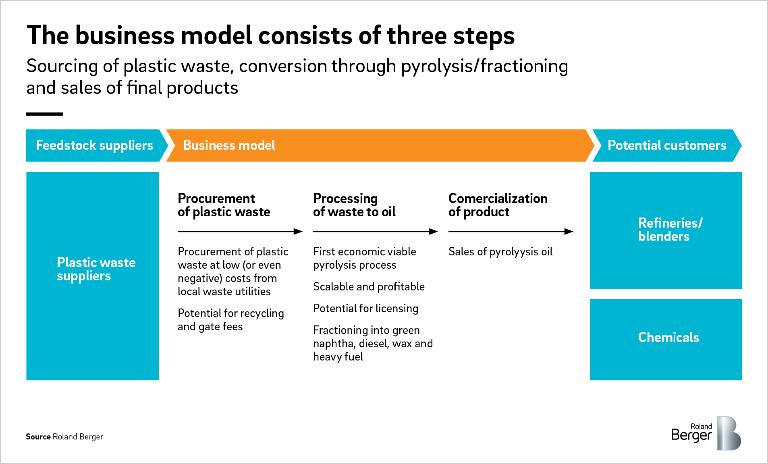 The business model consists of three steps
Sourcing of plastic waste, conversion through pyrolysis/fractioning and sales of final products

Feedstock suppliers

Business model

Potential customers

Plastic waste suppliers

Procurement of plastic waste

Procurement of plastic waste at low (or even negative) costs from local waste utilities

Potential for recycling and gate fees

Processing of waste to oil

First economic viable pyrolysis process

Scalable and profitable

Potential for licensing

Fractioning into green naphtha, diesel, wax and heavy fuel

Comercialization of product

Sales of pyrolyysis oil

Refineries/ blenders

Chemicals

Source Roland Berger

Roland Berger